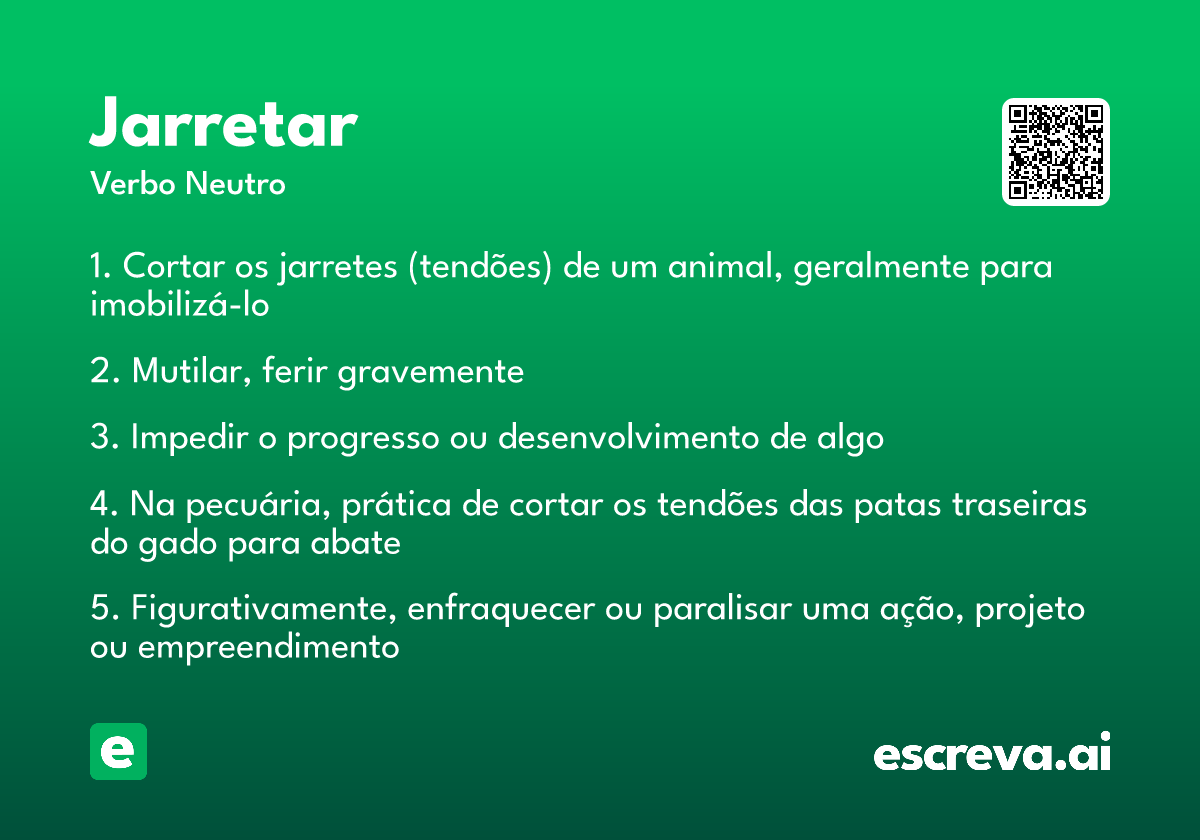 Jarretar
Verbo Neutro

1. Cortar os jarretes (tendões) de um animal, geralmente para imobilizá-lo

2. Mutilar, ferir gravemente

3. Impedir o progresso ou desenvolvimento de algo

4. Na pecuária, prática de cortar os tendões das patas traseiras do gado para abate

5. Figurativamente, enfraquecer ou paralisar uma ação, projeto ou empreendimento

e

escreva.ai